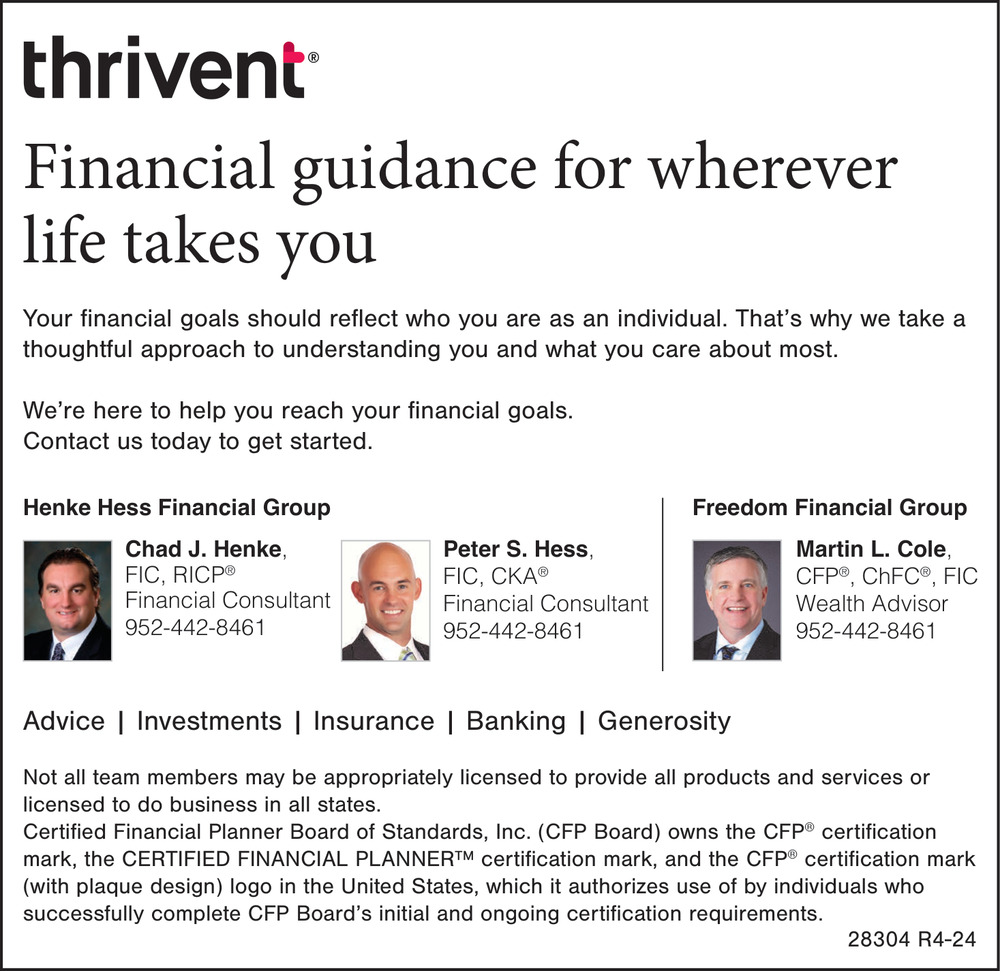 thrivent®

Financial guidance for wherever life takes you

Your financial goals should reflect who you are as an individual. That's why we take a thoughtful approach to understanding you and what you care about most.

We're here to help you reach your financial goals.
Contact us today to get started.

Henke Hess Financial Group

Chad J. Henke, FIC, RICP® Financial Consultant 952-442-8461

Peter S. Hess, FIC, CKA® Financial Consultant 952-442-8461

Freedom Financial Group

Martin L. Cole, CFP®, ChFC®, FIC Wealth Advisor 952-442-8461

Advice | Investments | Insurance | Banking | Generosity

Not all team members may be appropriately licensed to provide all products and services or licensed to do business in all states.
Certified Financial Planner Board of Standards, Inc. (CFP Board) owns the CFP® certification mark, the CERTIFIED FINANCIAL PLANNER™ certification mark, and the CFP® certification mark (with plaque design) logo in the United States, which it authorizes use of by individuals who successfully complete CFP Board's initial and ongoing certification requirements.

28304 R4-24